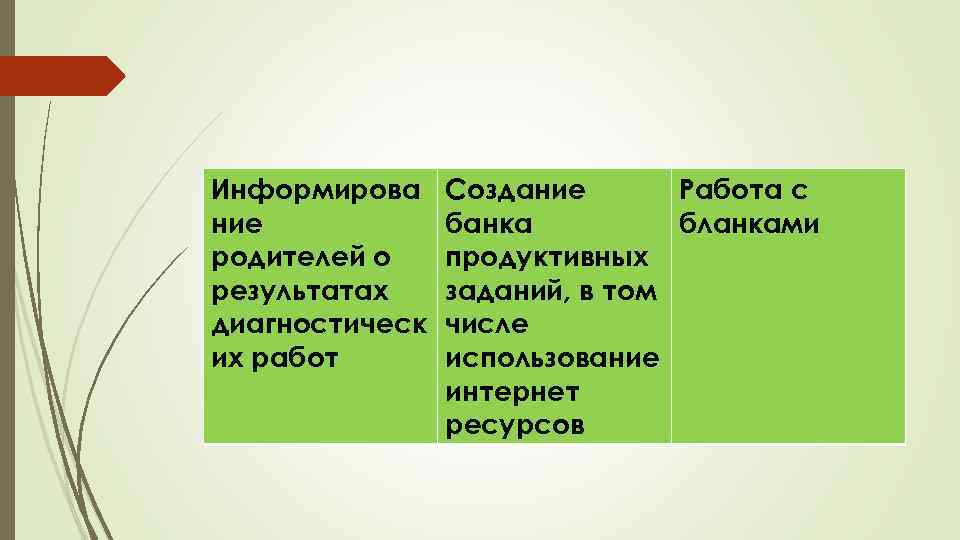 | Информирование родителей о результатах диагностических работ | Создание банка продуктивных заданий, в том числе использование интернет ресурсов | Работа с бланками |
|---|---|---|